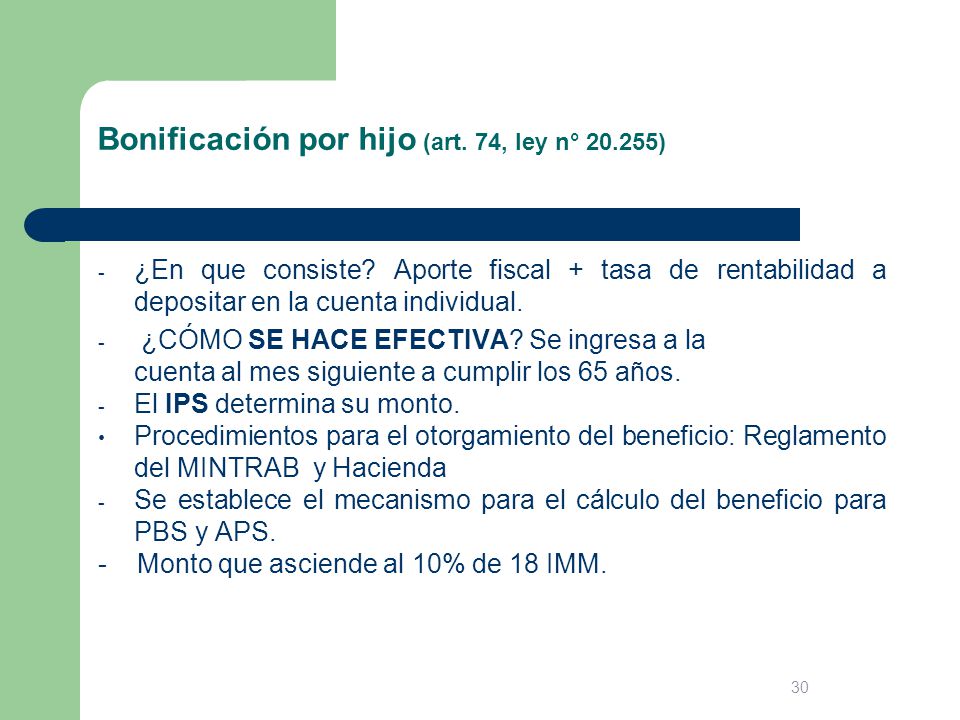 Bonificación por hijo (art. 74, ley n° 20.255)

- ¿En que consiste? Aporte fiscal + tasa de rentabilidad a depositar en la cuenta individual.
- ¿CÓMO SE HACE EFECTIVA? Se ingresa a la cuenta al mes siguiente a cumplir los 65 años.
- El IPS determina su monto.
• Procedimientos para el otorgamiento del beneficio: Reglamento del MINTRAB y Hacienda
- Se establece el mecanismo para el cálculo del beneficio para PBS y APS.
- Monto que asciende al 10% de 18 IMM.

30